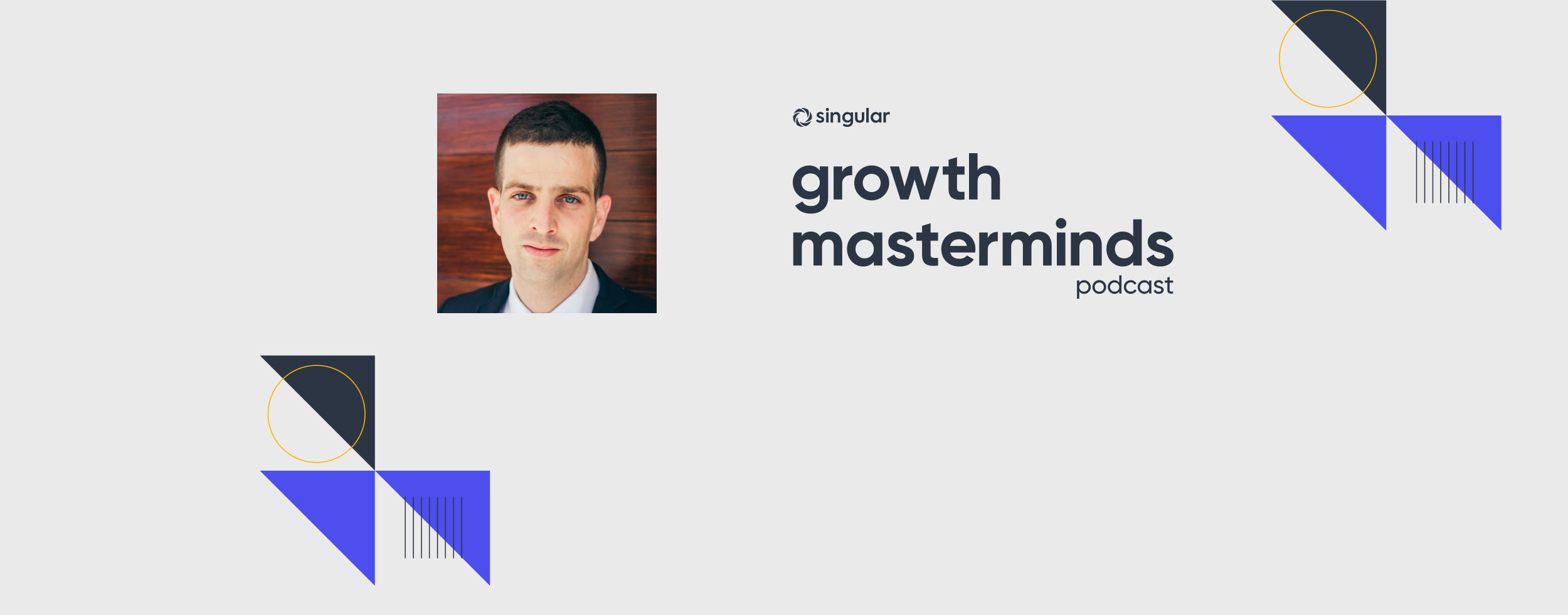 singular

growth masterminds

podcast